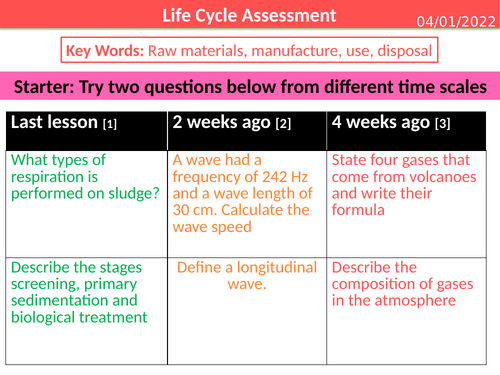 Life Cycle Assessment

04/01/2022

Key Words: Raw materials, manufacture, use, disposal

Starter: Try two questions below from different time scales

| Last lesson [1] | 2 weeks ago [2] | 4 weeks ago [3] |
|---|---|---|
| What types of respiration is performed on sludge? | A wave had a frequency of 242 Hz and a wave length of 30 cm. Calculate the wave speed | State four gases that come from volcanoes and write their formula |
| Describe the stages screening, primary sedimentation and biological treatment | Define a longitudinal wave. | Describe the composition of gases in the atmosphere |